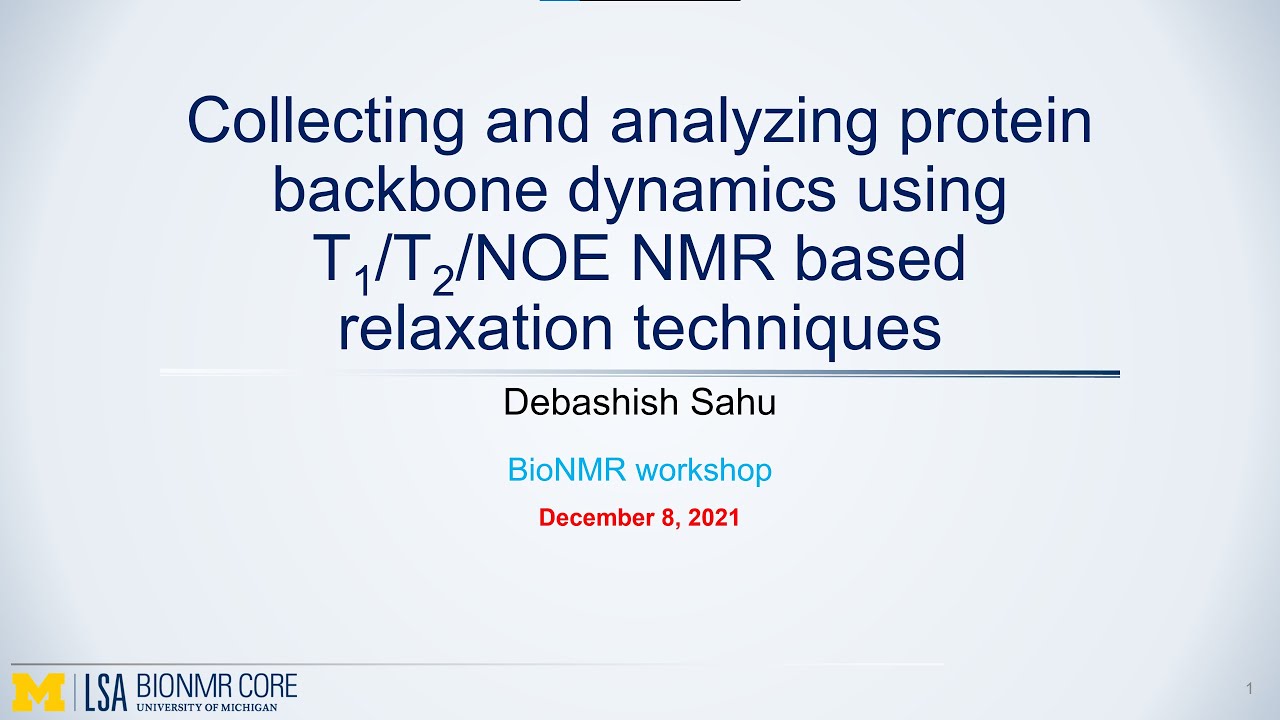 Collecting and analyzing protein backbone dynamics using $T_1$/$T_2$/NOE NMR based relaxation techniques

Debashish Sahu

BioNMR workshop

December 8, 2021

M | LSA BIONMR CORE
UNIVERSITY OF MICHIGAN

1